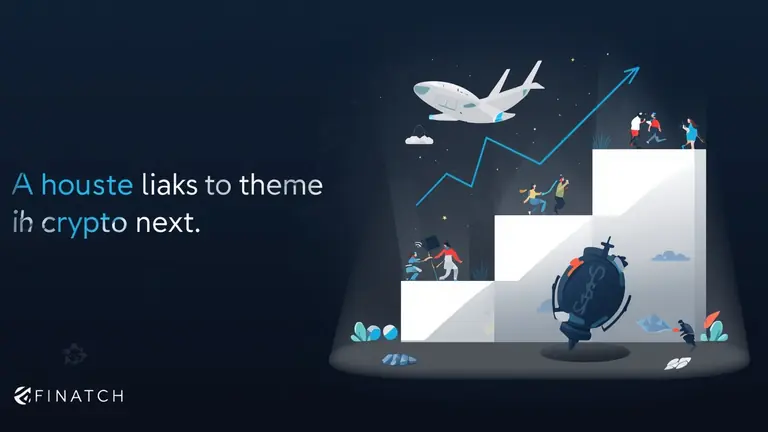 A houste liaks to theme ih crypto next.

FINATCH